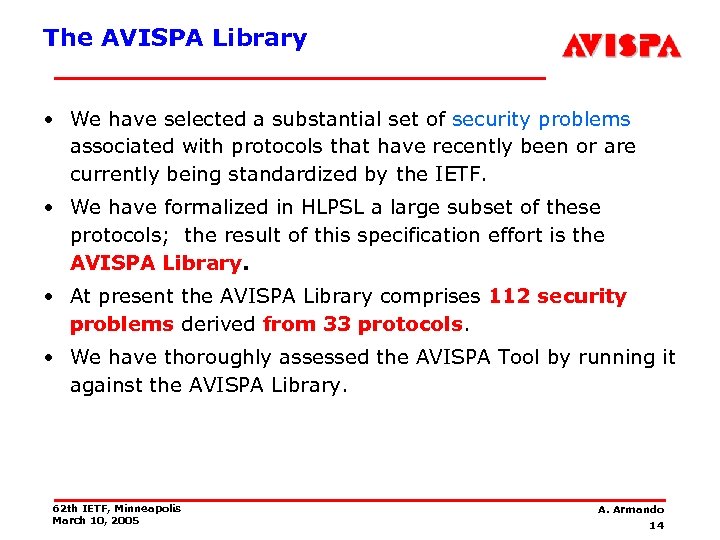 The AVISPA Library

AVISPA

• We have selected a substantial set of security problems associated with protocols that have recently been or are currently being standardized by the IETF.

• We have formalized in HLPSL a large subset of these protocols; the result of this specification effort is the AVISPA Library.

• At present the AVISPA Library comprises 112 security problems derived from 33 protocols.

• We have thoroughly assessed the AVISPA Tool by running it against the AVISPA Library.

62th IETF, Minneapolis
March 10, 2005

A. Armando
14